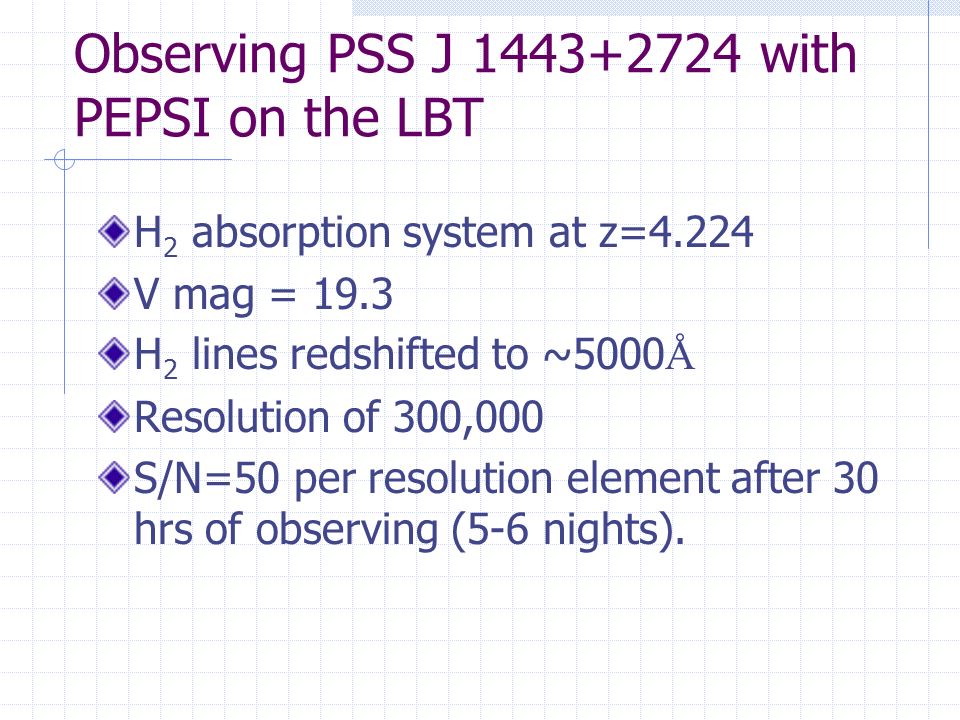 Observing PSS J 1443+2724 with PEPSI on the LBT

$H_2$ absorption system at z=4.224

V mag = 19.3

$H_2$ lines redshifted to ~5000Å

Resolution of 300,000

S/N=50 per resolution element after 30 hrs of observing (5-6 nights).